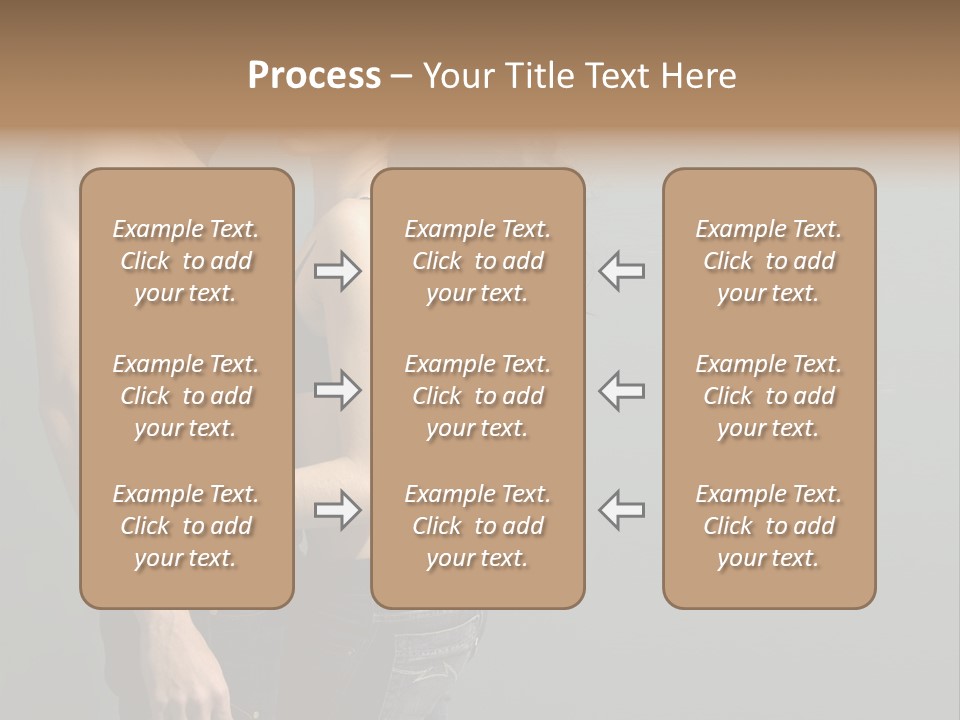 Process – Your Title Text Here

Example Text. Click to add your text.

Example Text. Click to add your text.

Example Text. Click to add your text.

Example Text. Click to add your text.

Example Text. Click to add your text.

Example Text. Click to add your text.

Example Text. Click to add your text.

Example Text. Click to add your text.

Example Text. Click to add your text.